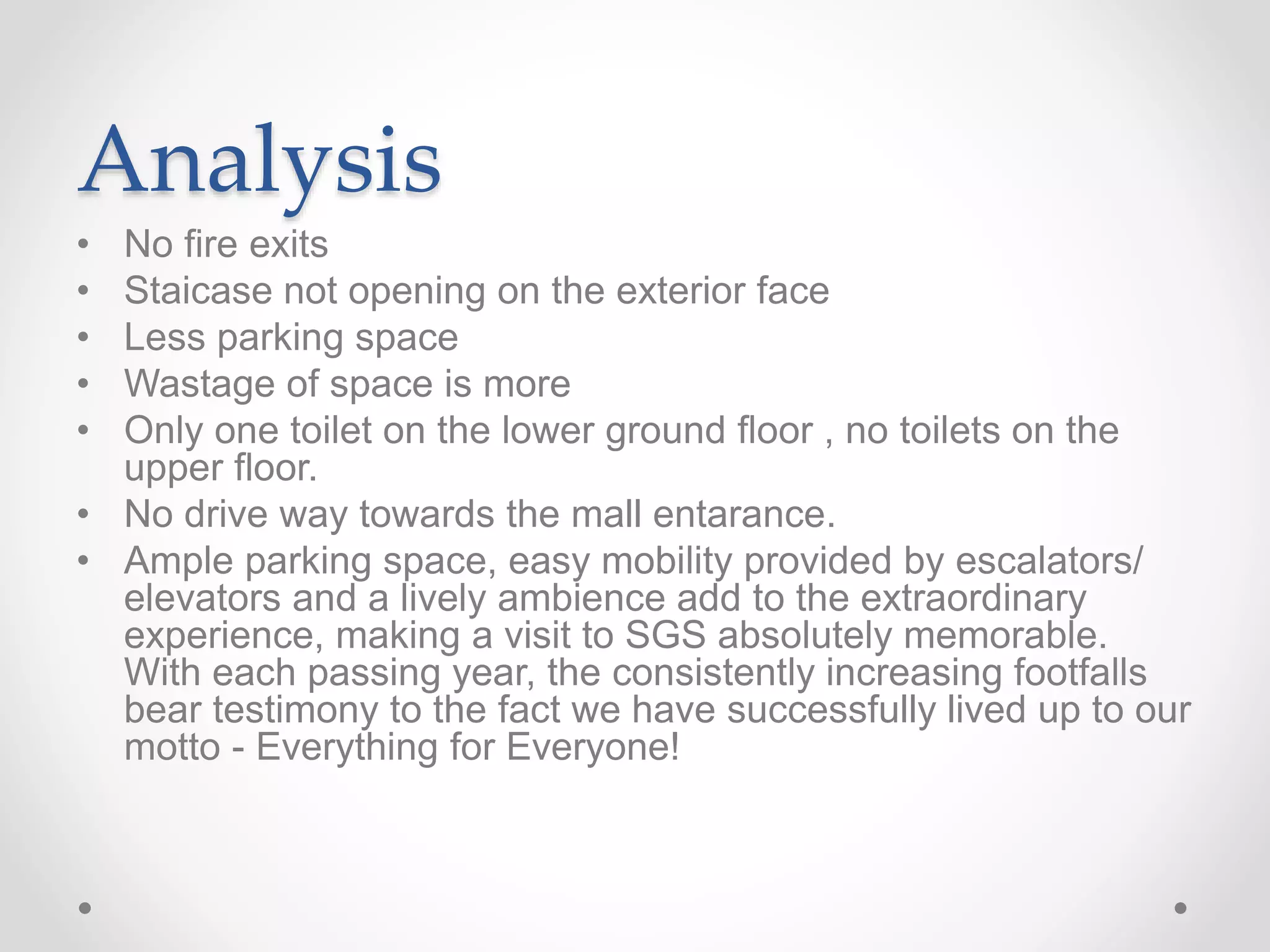 Analysis

• No fire exits
• Staicase not opening on the exterior face
• Less parking space
• Wastage of space is more
• Only one toilet on the lower ground floor , no toilets on the upper floor.
• No drive way towards the mall entarance.
• Ample parking space, easy mobility provided by escalators/ elevators and a lively ambience add to the extraordinary experience, making a visit to SGS absolutely memorable. With each passing year, the consistently increasing footfalls bear testimony to the fact we have successfully lived up to our motto - Everything for Everyone!